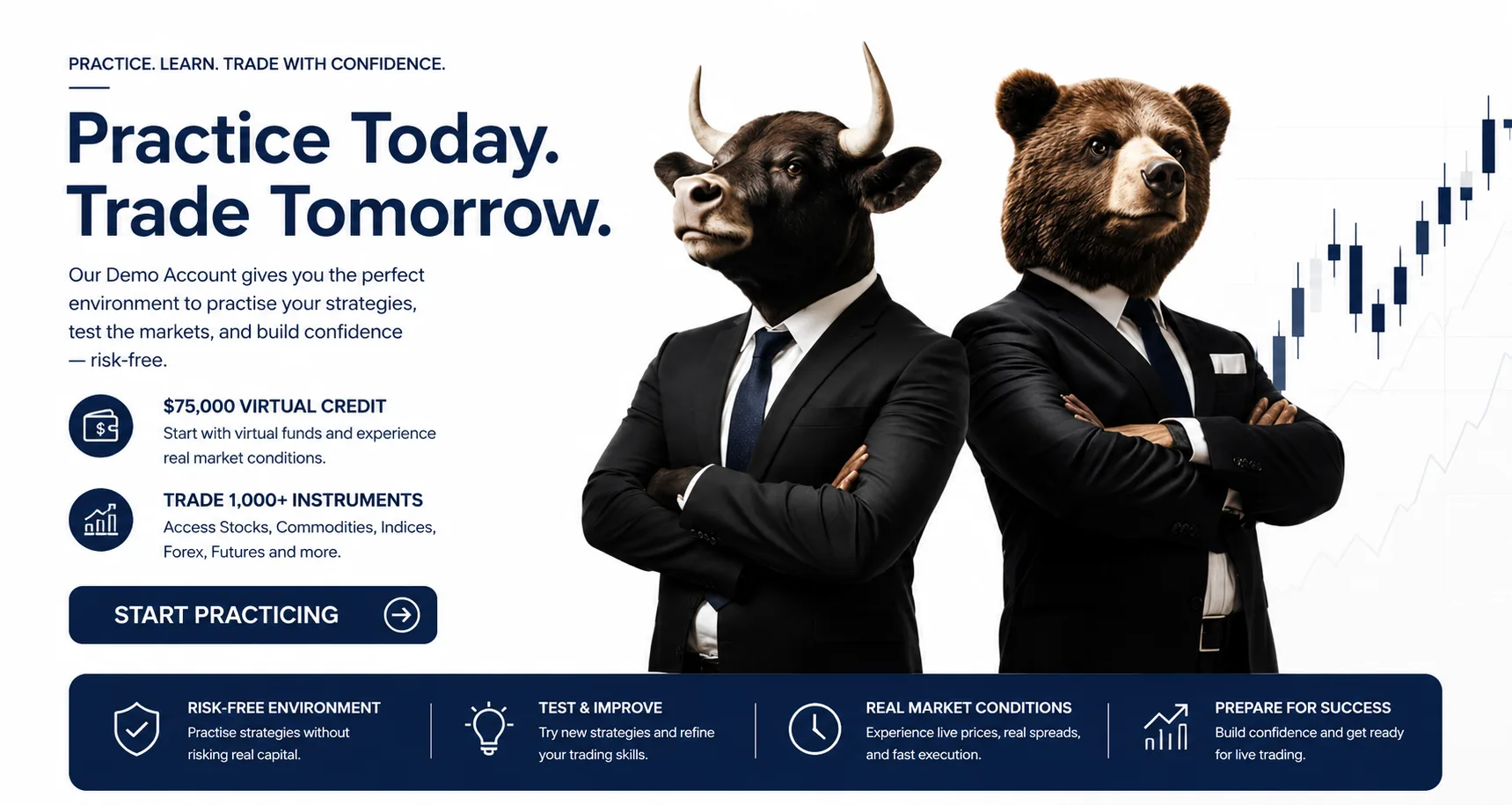 PRACTICE. LEARN. TRADE WITH CONFIDENCE.

Practice Today. Trade Tomorrow.

Our Demo Account gives you the perfect environment to practise your strategies, test the markets, and build confidence — risk-free.

$75,000 VIRTUAL CREDIT
Start with virtual funds and experience real market conditions.

TRADE 1,000+ INSTRUMENTS
Access Stocks, Commodities, Indices, Forex, Futures and more.

START PRACTICING

RISK-FREE ENVIRONMENT
Practise strategies without risking real capital.

TEST & IMPROVE
Try new strategies and refine your trading skills.

REAL MARKET CONDITIONS
Experience live prices, real spreads, and fast execution.

PREPARE FOR SUCCESS
Build confidence and get ready for live trading.